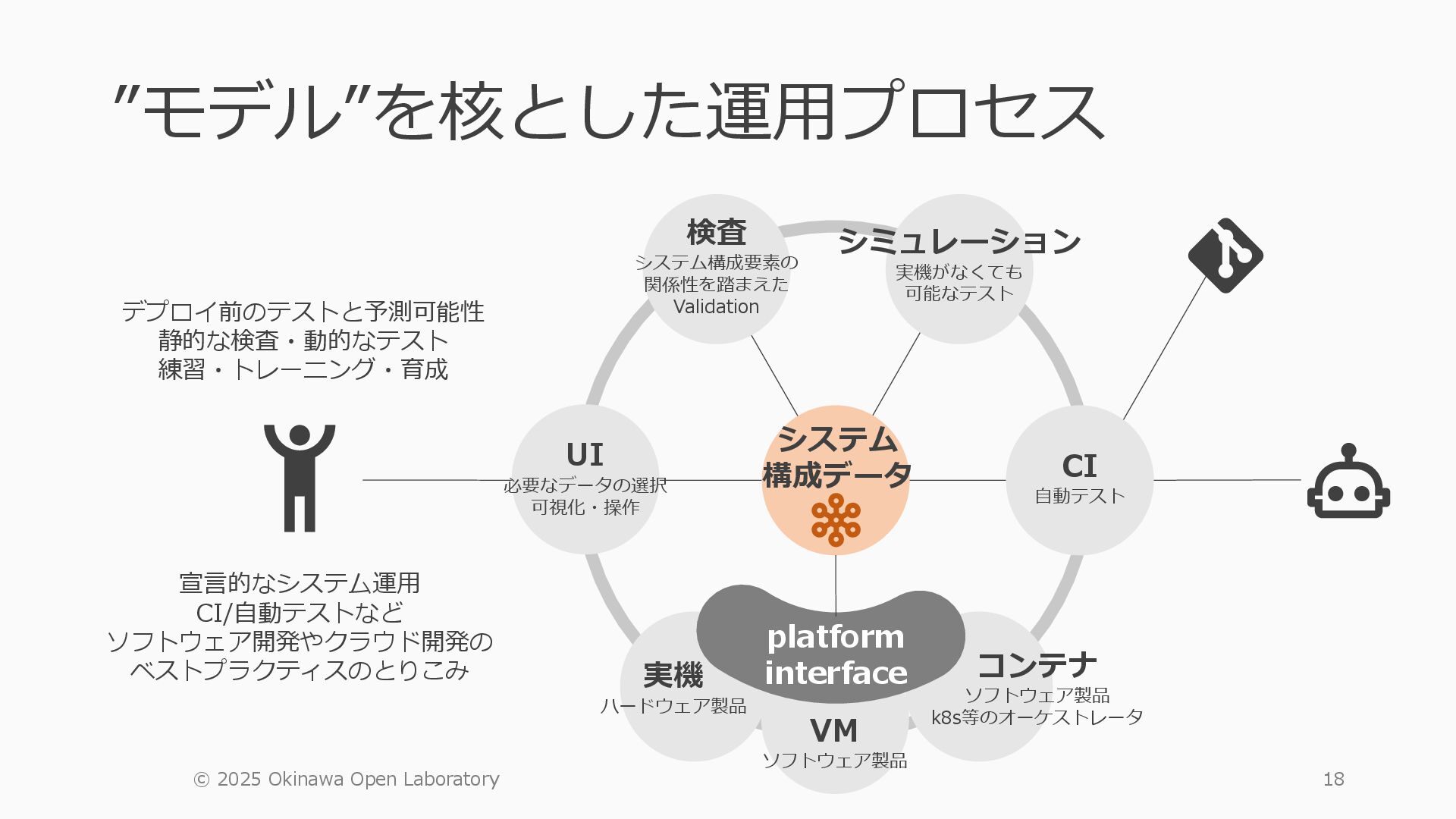 ”モデル”を核とした運用プロセス

デプロイ前のテストと予測可能性
静的な検査・動的なテスト
練習・トレーニング・育成

宣言的なシステム運用
CI/自動テストなど
ソフトウェア開発やクラウド開発の
ベストプラクティスのとりこみ

検査
システム構成要素の
関係性を踏まえた
Validation

シミュレーション
実機がなくても
可能なテスト

UI
必要なデータの選択
可視化・操作

システム
構成データ

CI
自動テスト

platform
interface

実機
ハードウェア製品

VM
ソフトウェア製品

コンテナ
ソフトウェア製品
k8s等のオーケストレータ

© 2025 Okinawa Open Laboratory

18